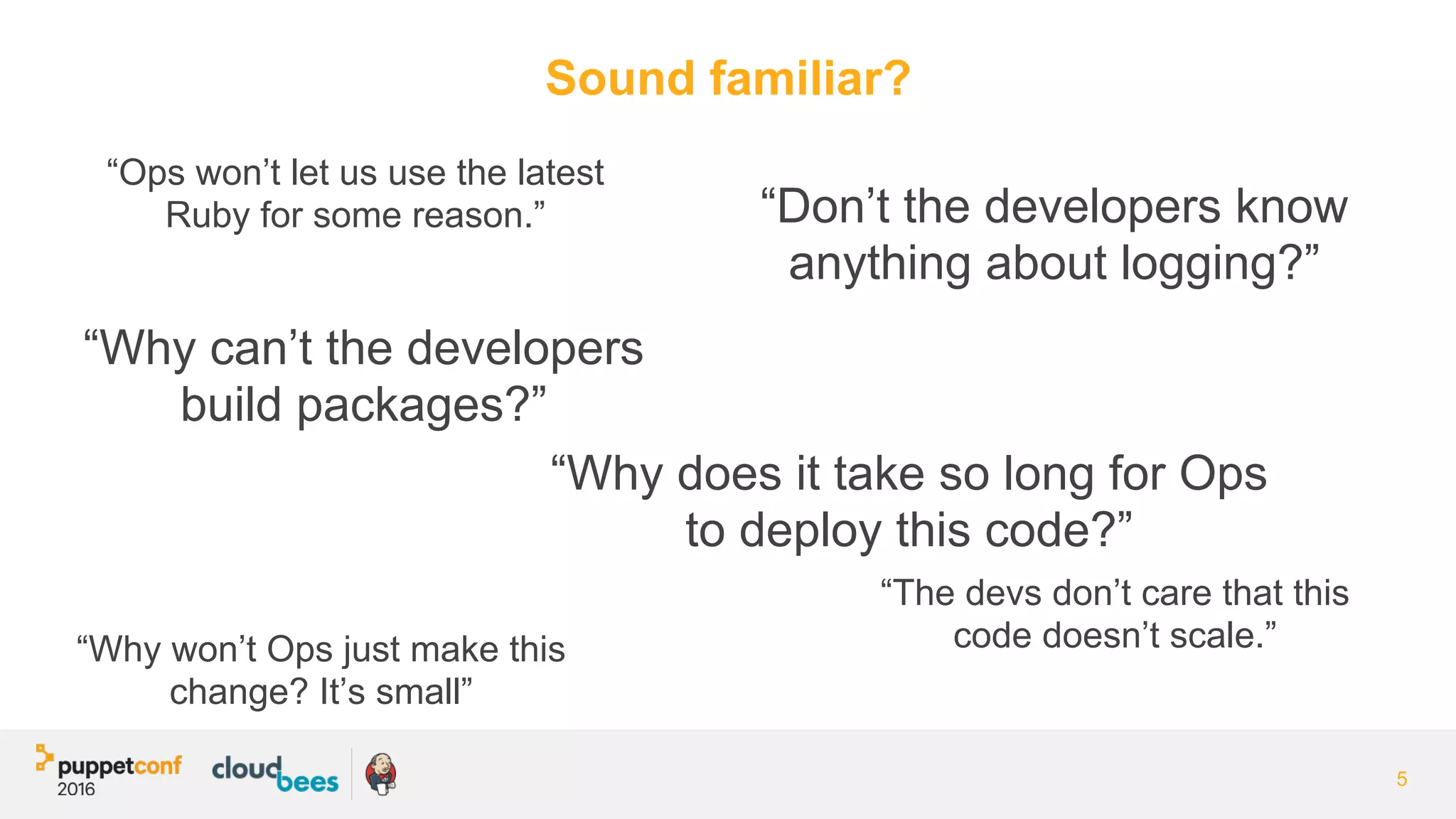 Sound familiar?

“Ops won’t let us use the latest Ruby for some reason.”

“Don’t the developers know anything about logging?”

“Why can’t the developers build packages?”

“Why does it take so long for Ops to deploy this code?”

“The devs don’t care that this code doesn’t scale.”

“Why won’t Ops just make this change? It’s small”

puppetconf 2016

cloudbees

5